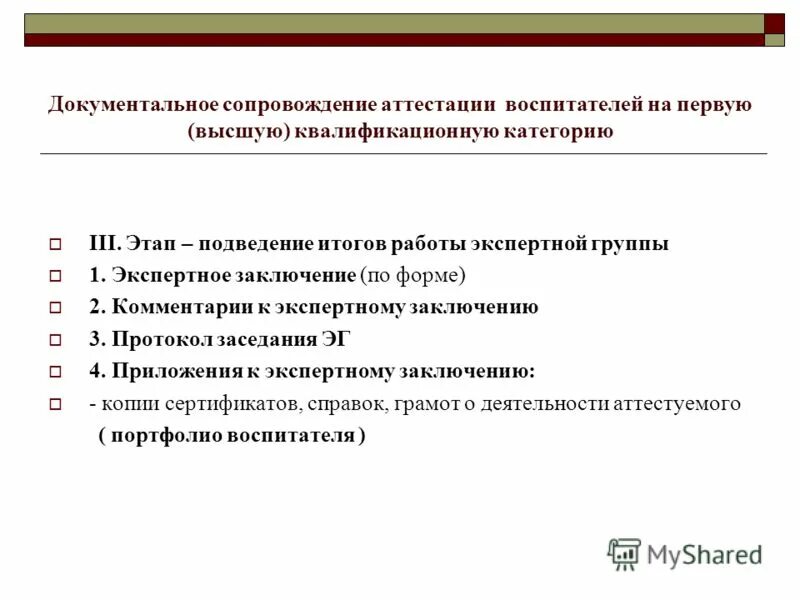 Документальное сопровождение аттестации воспитателей на первую (высшую) квалификационную категорию

III. Этап – подведение итогов работы экспертной группы

1. Экспертное заключение (по форме)

2. Комментарии к экспертному заключению

3. Протокол заседания ЭГ

4. Приложения к экспертному заключению:

- копии сертификатов, справок, грамот о деятельности аттестуемого ( портфолио воспитателя )

MyShared